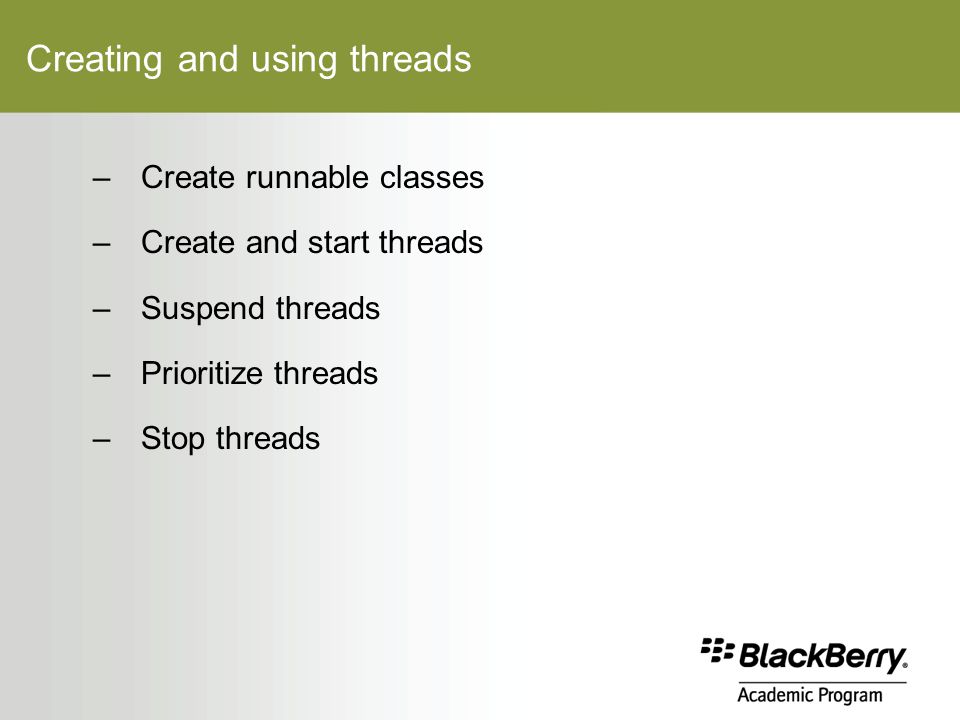 Creating and using threads

– Create runnable classes

– Create and start threads

– Suspend threads

– Prioritize threads

– Stop threads

BlackBerry.
Academic Program